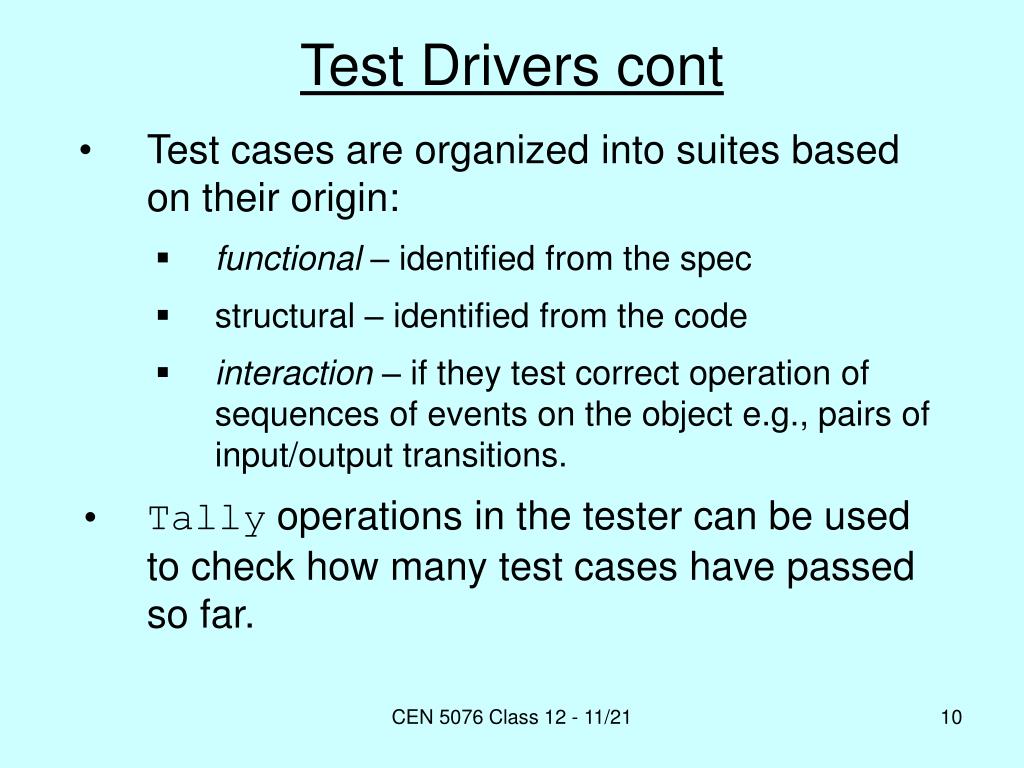 Test Drivers cont

• Test cases are organized into suites based on their origin:
  ▪ functional – identified from the spec
  ▪ structural – identified from the code
  ▪ interaction – if they test correct operation of sequences of events on the object e.g., pairs of input/output transitions.
• Tally operations in the tester can be used to check how many test cases have passed so far.

CEN 5076 Class 12 - 11/21

10